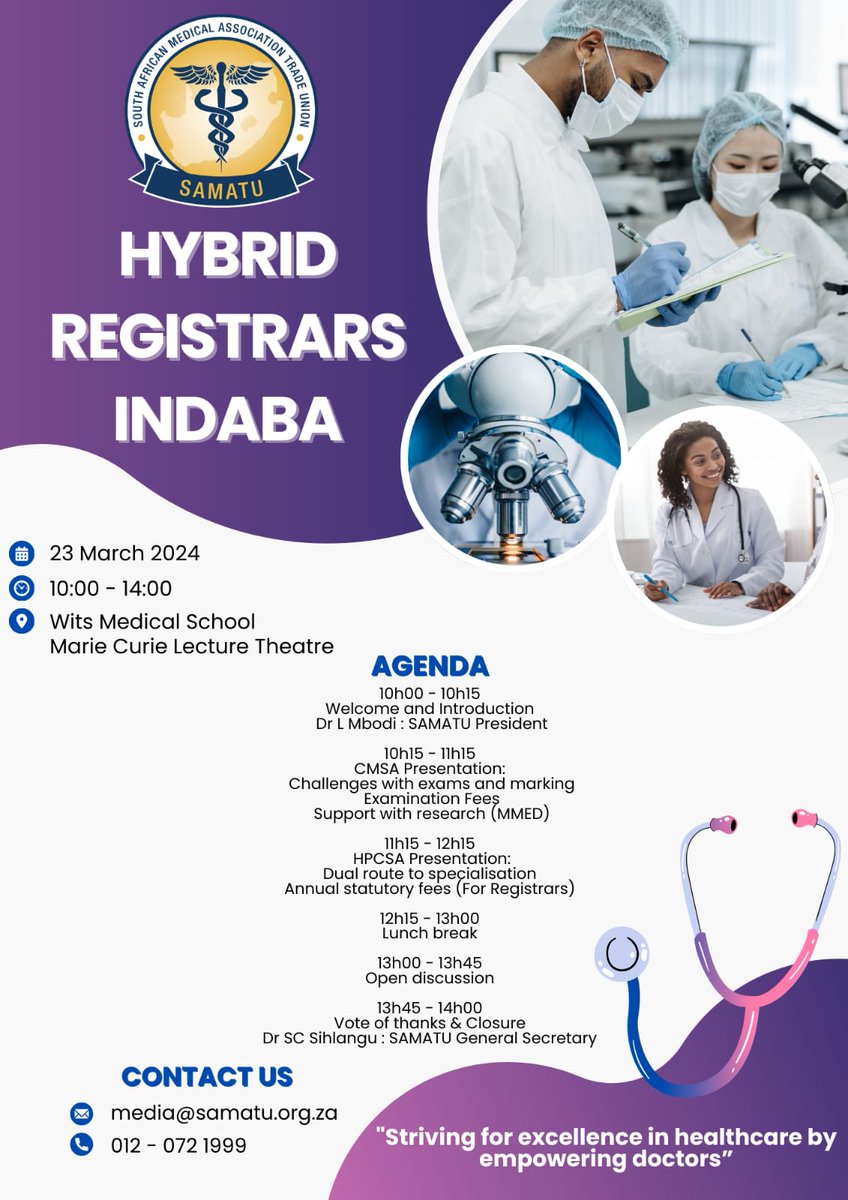 SOUTH AFRICAN MEDICAL ASSOCIATION TRADE UNION
SAMATU

HYBRID REGISTRARS INDABA

23 March 2024
10:00 - 14:00
Wits Medical School
Marie Curie Lecture Theatre

AGENDA

10h00 - 10h15
Welcome and Introduction
Dr L Mbodi : SAMATU President

10h15 - 11h15
CMSA Presentation:
Challenges with exams and marking
Examination Fees
Support with research (MMED)

11h15 - 12h15
HPCSA Presentation:
Dual route to specialisation
Annual statutory fees (For Registrars)

12h15 - 13h00
Lunch break

13h00 - 13h45
Open discussion

13h45 - 14h00
Vote of thanks & Closure
Dr SC Sihlangu : SAMATU General Secretary

CONTACT US
media@samatu.org.za
012 - 072 1999

"Striving for excellence in healthcare by empowering doctors"